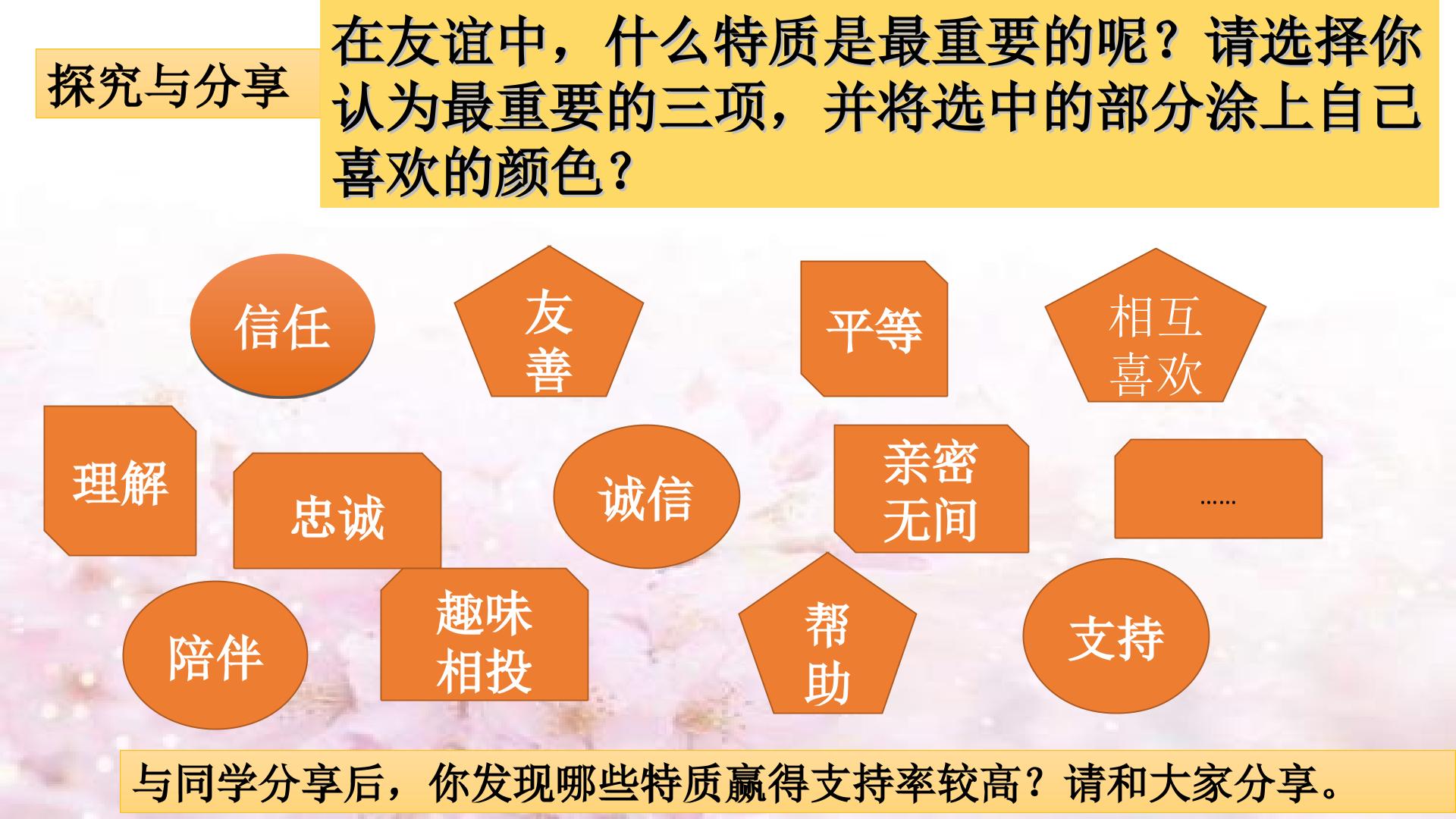 探究与分享

在友谊中，什么特质是最重要的呢？请选择你认为最重要的三项，并将选中的部分涂上自己喜欢的颜色？

信任

友善

平等

相互喜欢

理解

忠诚

诚信

亲密无间

……

陪伴

趣味相投

帮助

支持

与同学分享后，你发现哪些特质赢得支持率较高？请和大家分享。